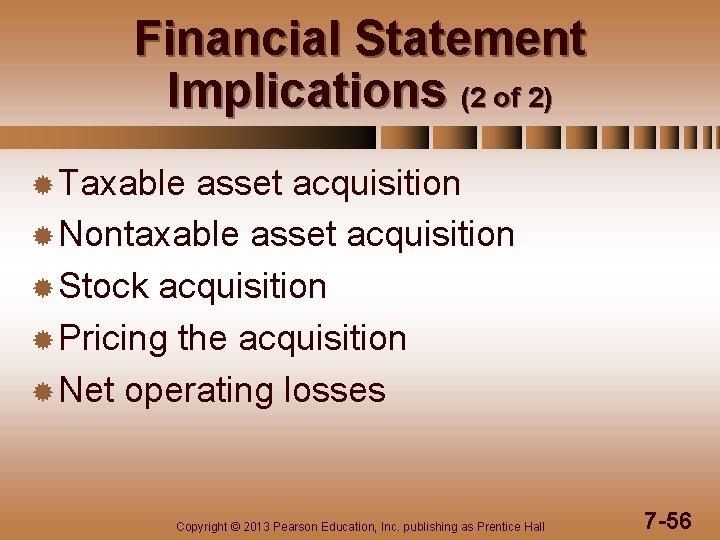 Financial Statement Implications (2 of 2)

Taxable asset acquisition
Nontaxable asset acquisition
Stock acquisition
Pricing the acquisition
Net operating losses

Copyright © 2013 Pearson Education, Inc. publishing as Prentice Hall

7-56